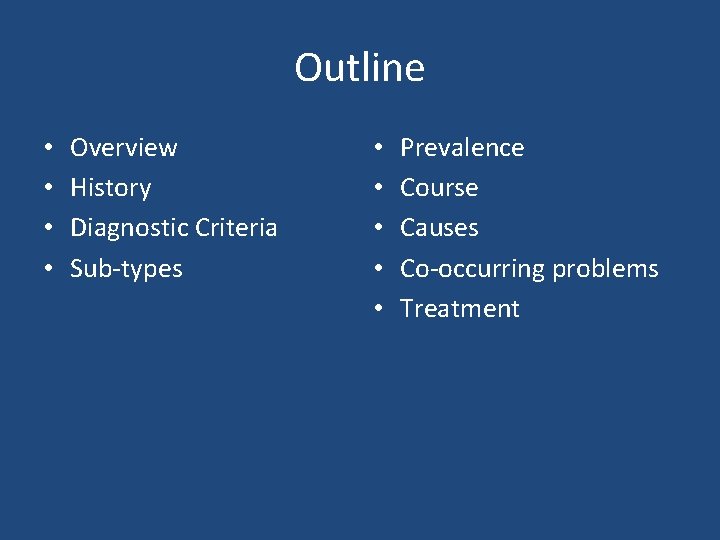 Outline

• Overview
• History
• Diagnostic Criteria
• Sub-types

• Prevalence
• Course
• Causes
• Co-occurring problems
• Treatment